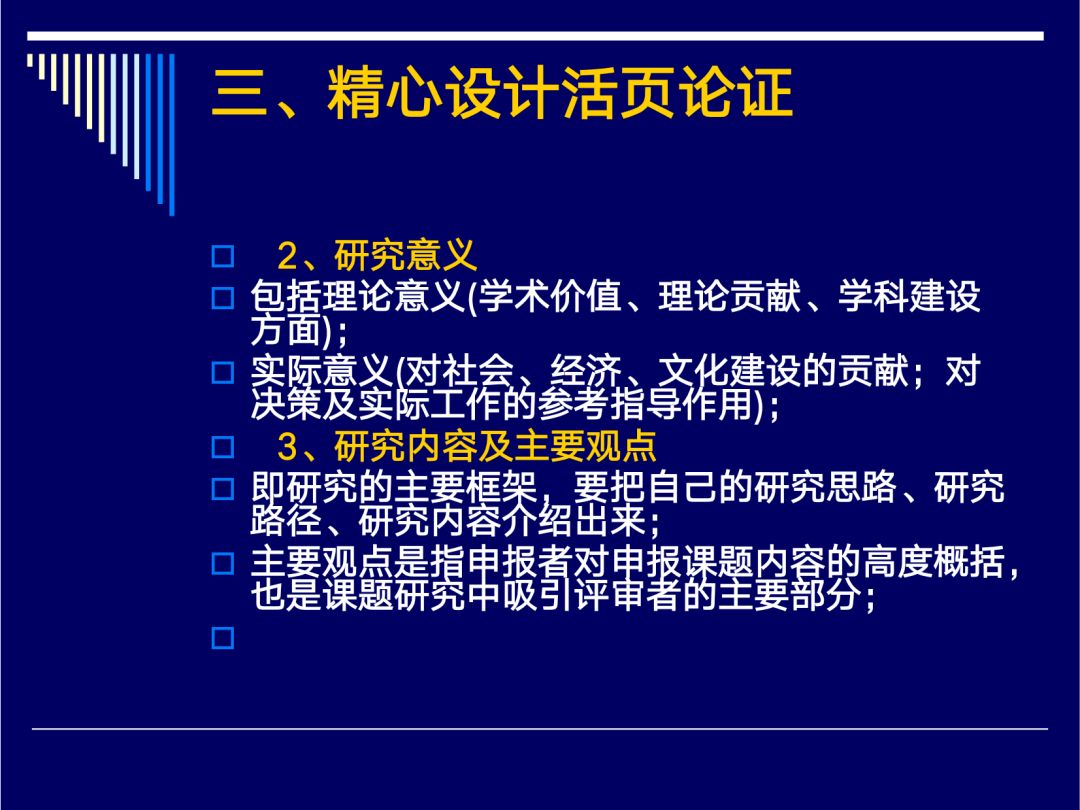 三、精心设计活页论证

2、研究意义

包括理论意义(学术价值、理论贡献、学科建设方面)；

实际意义(对社会、经济、文化建设的贡献；对决策及实际工作的参考指导作用)；

3、研究内容及主要观点

即研究的主要框架，要把自己的研究思路、研究路径、研究内容介绍出来；

主要观点是指申报者对申报课题内容的高度概括，也是课题研究中吸引评审者的主要部分；